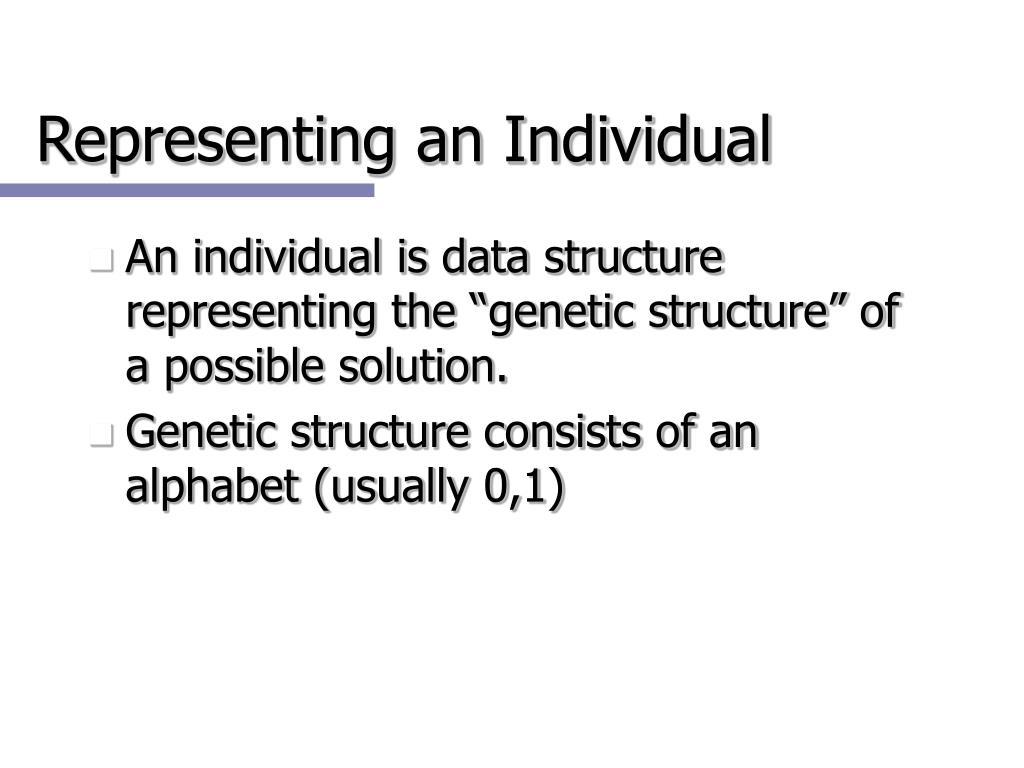 Representing an Individual

An individual is data structure representing the “genetic structure” of a possible solution.

Genetic structure consists of an alphabet (usually 0,1)